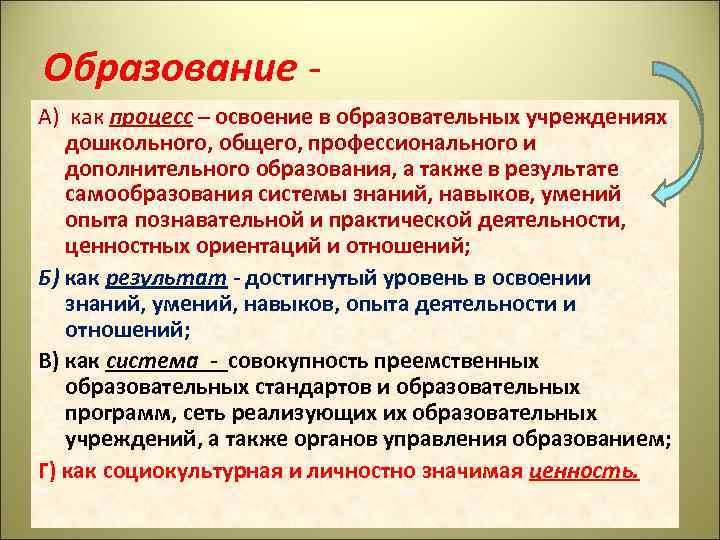 Образование -

А) как процесс – освоение в образовательных учреждениях дошкольного, общего, профессионального и дополнительного образования, а также в результате самообразования системы знаний, навыков, умений опыта познавательной и практической деятельности, ценностных ориентаций и отношений;

Б) как результат - достигнутый уровень в освоении знаний, умений, навыков, опыта деятельности и отношений;

В) как система - совокупность преемственных образовательных стандартов и образовательных программ, сеть реализующих их образовательных учреждений, а также органов управления образованием;

Г) как социокультурная и личностно значимая ценность.